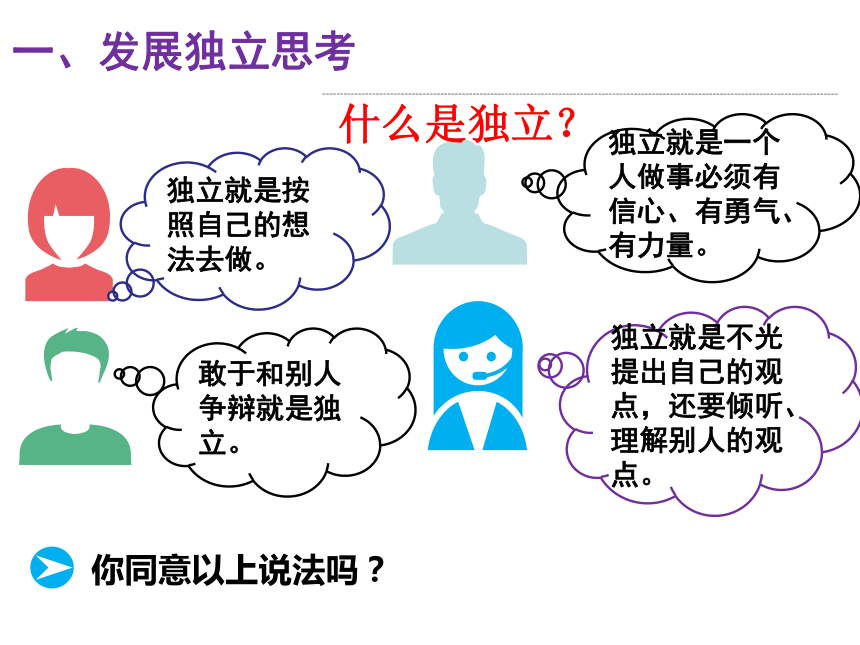 一、发展独立思考

什么是独立？

独立就是按照自己的想法去做。

独立就是一个人做事必须有信心、有勇气、有力量。

敢于和别人争辩就是独立。

独立就是不光提出自己的观点，还要倾听、理解别人的观点。

你同意以上说法吗？